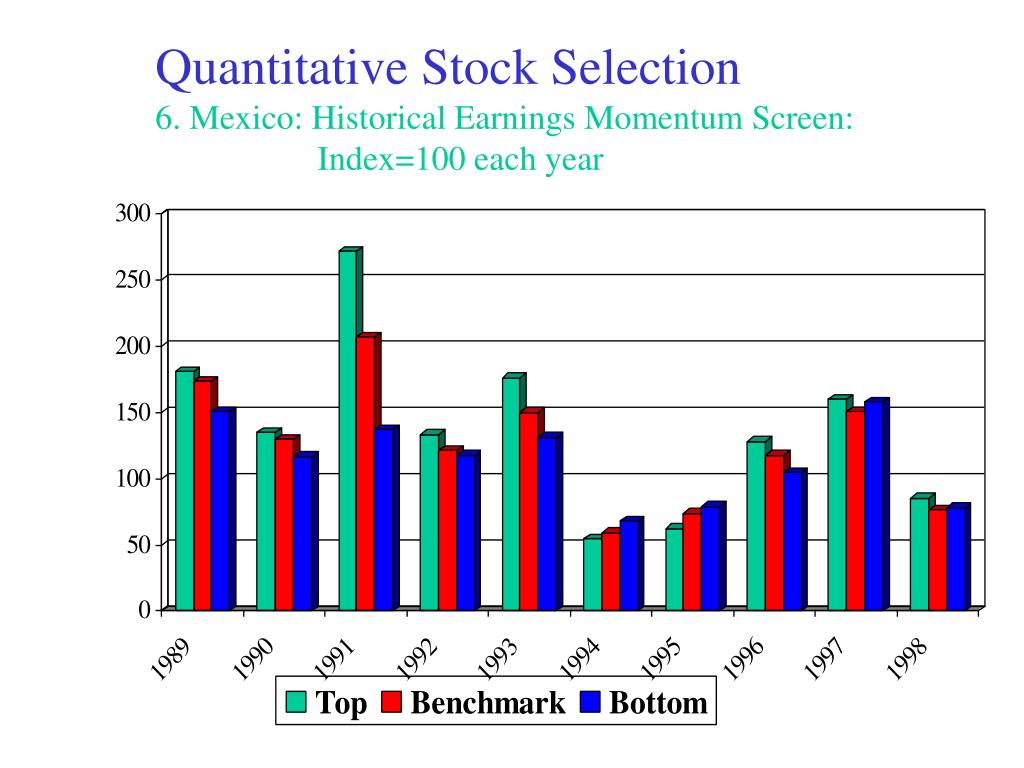 Quantitative Stock Selection
6. Mexico: Historical Earnings Momentum Screen: Index=100 each year

300
250
200
150
100
50
0

1989
1990
1991
1992
1993
1994
1995
1996
1997
1998

Top
Benchmark
Bottom